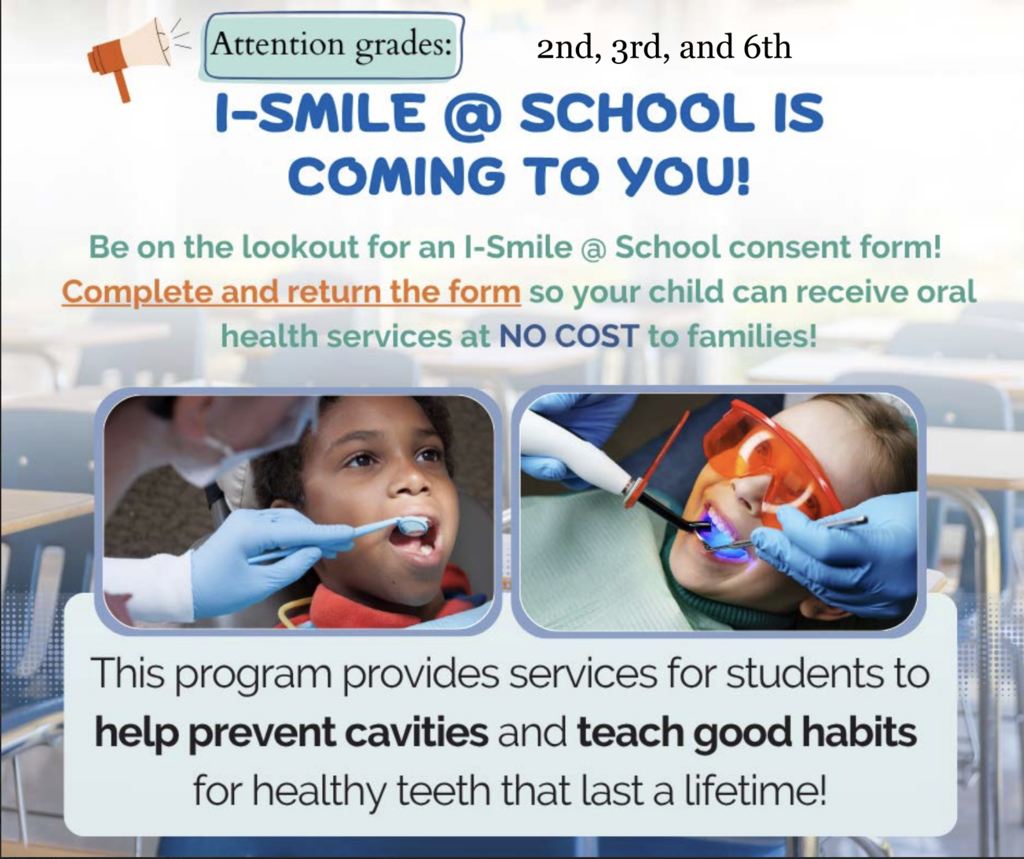 Attention grades: 2nd, 3rd, and 6th

I-SMILE @ SCHOOL IS COMING TO YOU!

Be on the lookout for an I-Smile @ School consent form! Complete and return the form so your child can receive oral health services at NO COST to families!

This program provides services for students to help prevent cavities and teach good habits for healthy teeth that last a lifetime!